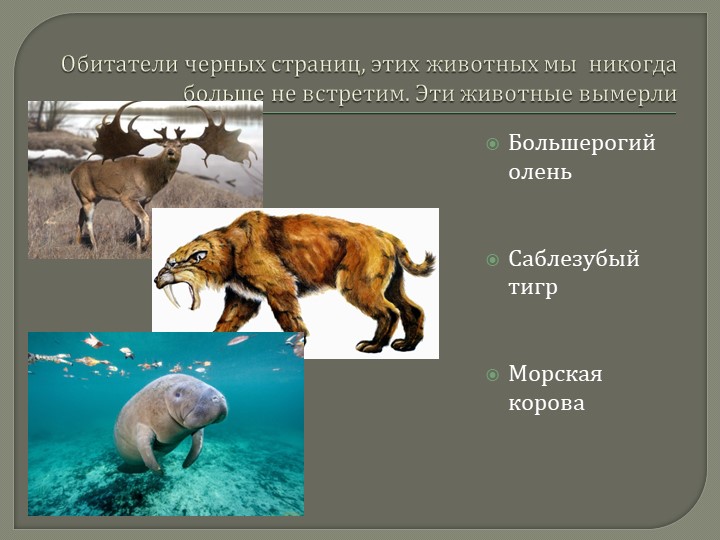 Обитатели черных страниц, этих животных мы никогда больше не встретим. Эти животные вымерли

Большерогий олень

Саблезубый тигр

Морская корова